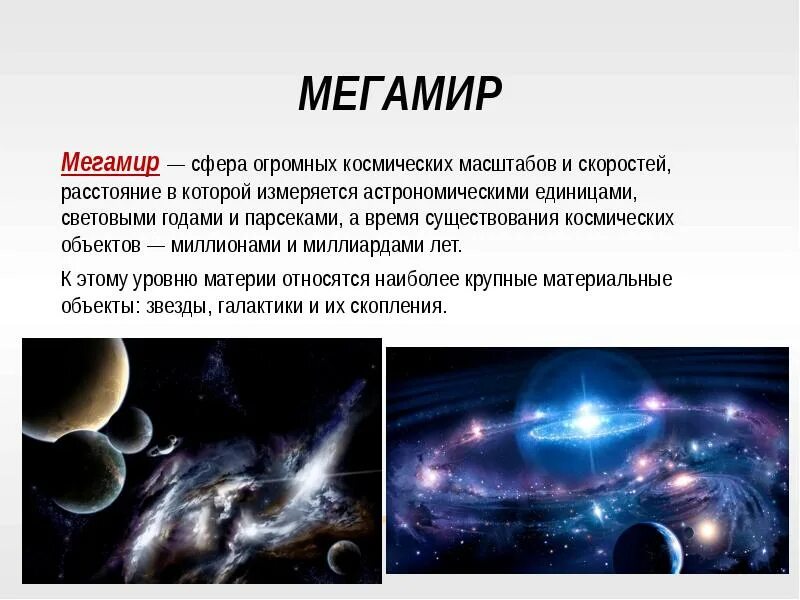 МЕГАМИР

Мегамир — сфера огромных космических масштабов и скоростей, расстояние в которой измеряется астрономическими единицами, световыми годами и парсеками, а время существования космических объектов — миллионами и миллиардами лет.

К этому уровню материи относятся наиболее крупные материальные объекты: звезды, галактики и их скопления.